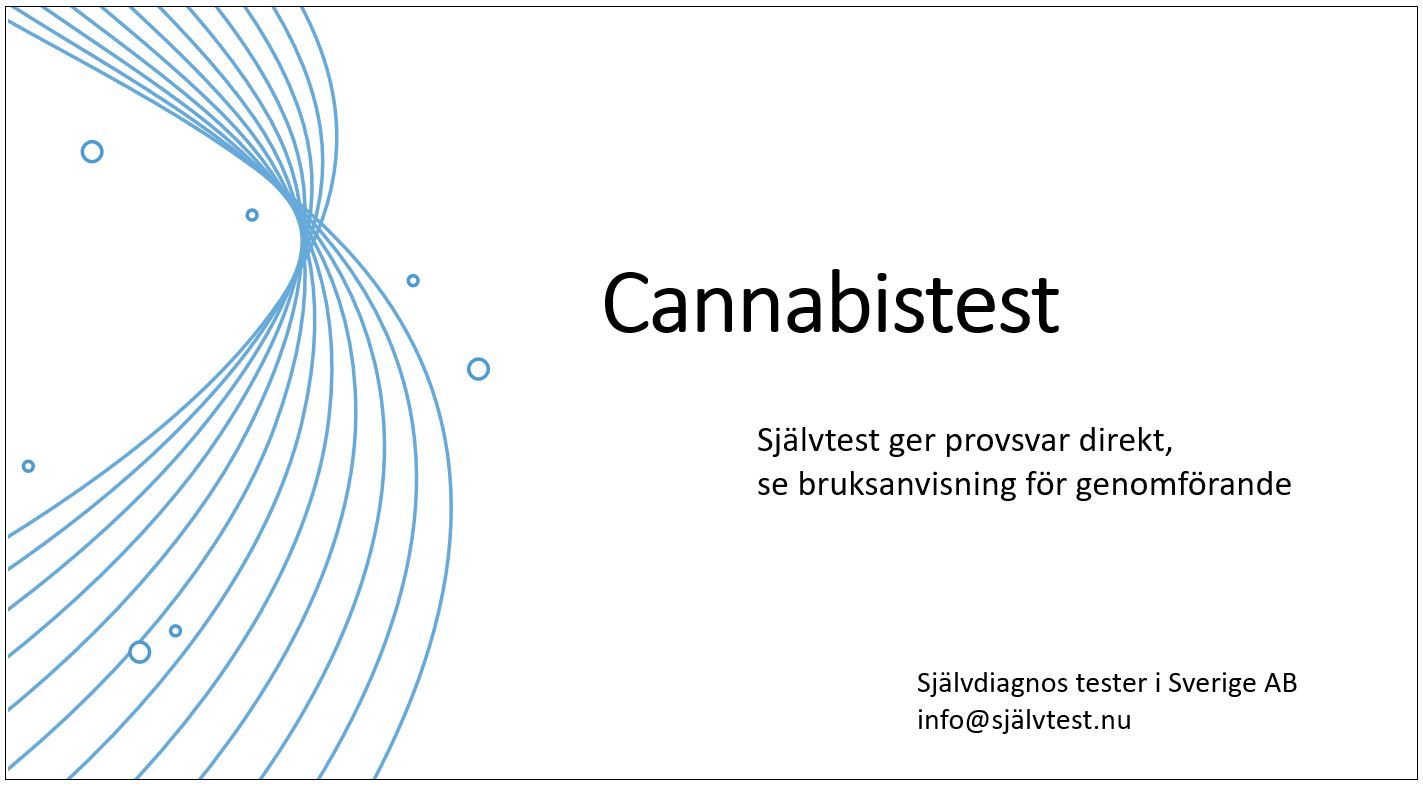 Cannabistest

Självtest ger provsvar direkt,
se bruksanvisning för genomförande

Självdiagnos tester i Sverige AB
info@självtest.nu